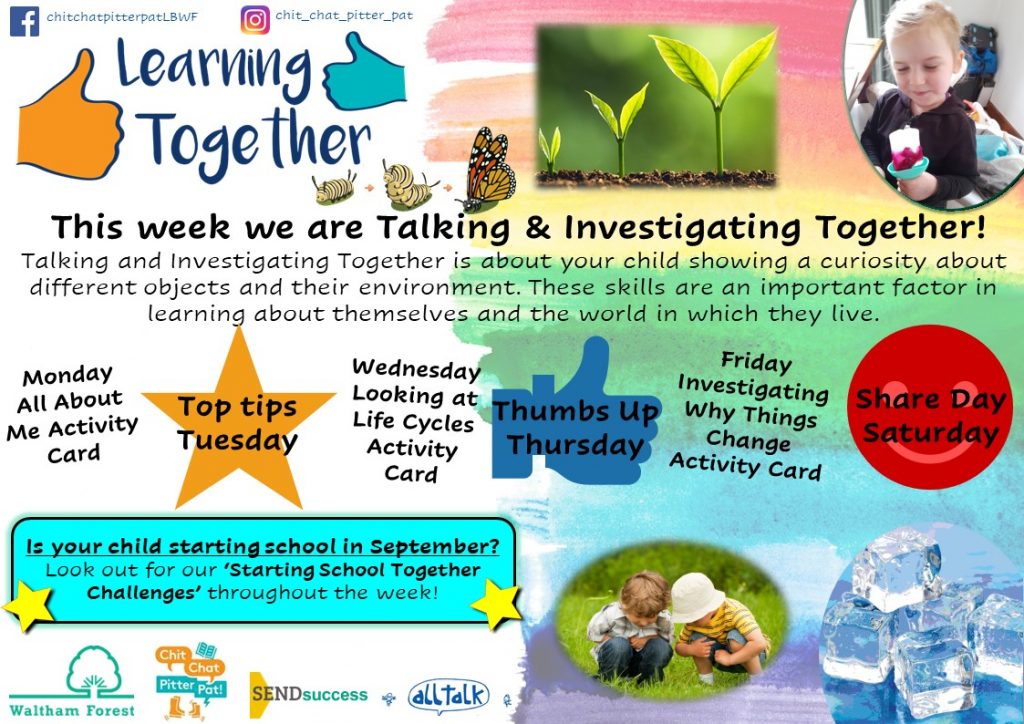 chitchatpitterpatLBWF

chit_chat_pitter_pat

Learning Together

This week we are Talking & Investigating Together!

Talking and Investigating Together is about your child showing a curiosity about different objects and their environment. These skills are an important factor in learning about themselves and the world in which they live.

Monday All About Me Activity Card

Top tips Tuesday

Wednesday Looking at Life Cycles Activity Card

Thumbs Up Thursday

Friday Investigating Why Things Change Activity Card

Share Day Saturday

Is your child starting school in September?
Look out for our 'Starting School Together Challenges' throughout the week!

Waltham Forest

Chit Chat Pitter Pat!

SENDsuccess

alltalk